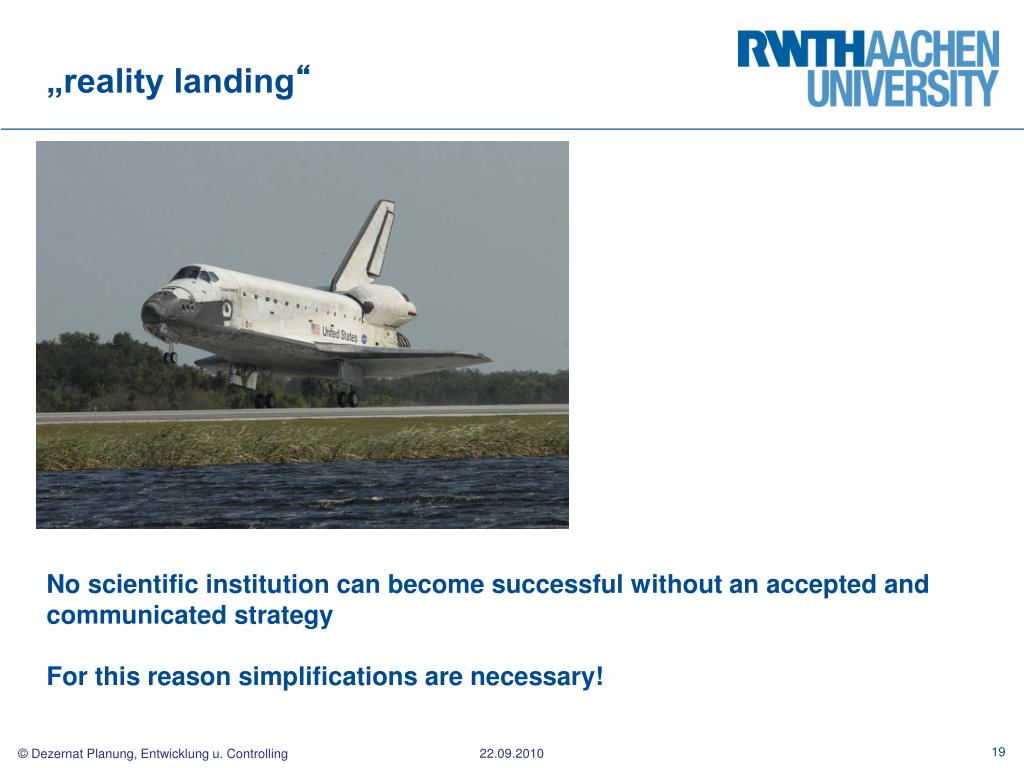 „reality landing“

RWTHAACHEN UNIVERSITY

United States

No scientific institution can become successful without an accepted and communicated strategy

For this reason simplifications are necessary!

© Dezernat Planung, Entwicklung u. Controlling

22.09.2010

19